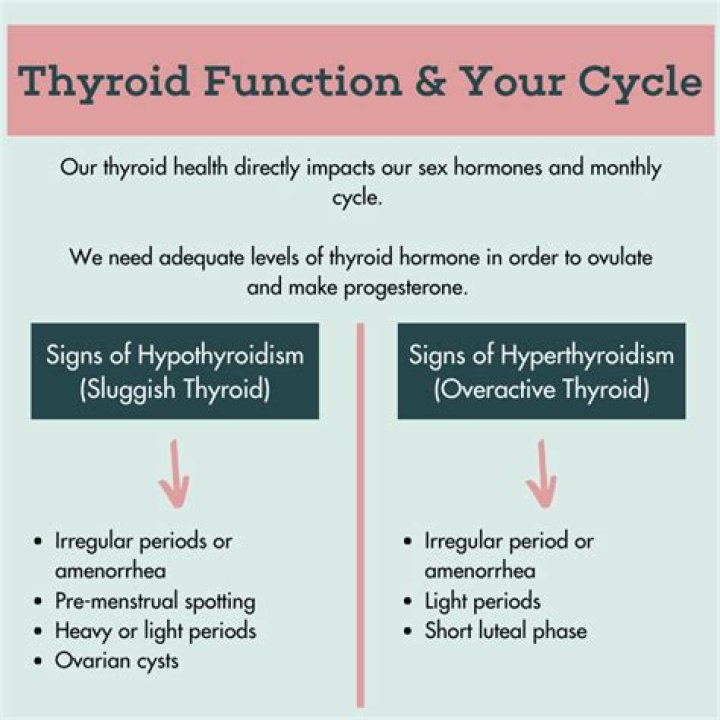 Thyroid Function & Your Cycle

Our thyroid health directly impacts our sex hormones and monthly cycle.

We need adequate levels of thyroid hormone in order to ovulate and make progesterone.

Signs of Hypothyroidism (Sluggish Thyroid)

- Irregular periods or amenorrhea
- Pre-menstrual spotting
- Heavy or light periods
- Ovarian cysts

Signs of Hyperthyroidism (Overactive Thyroid)

- Irregular period or amenorrhea
- Light periods
- Short luteal phase